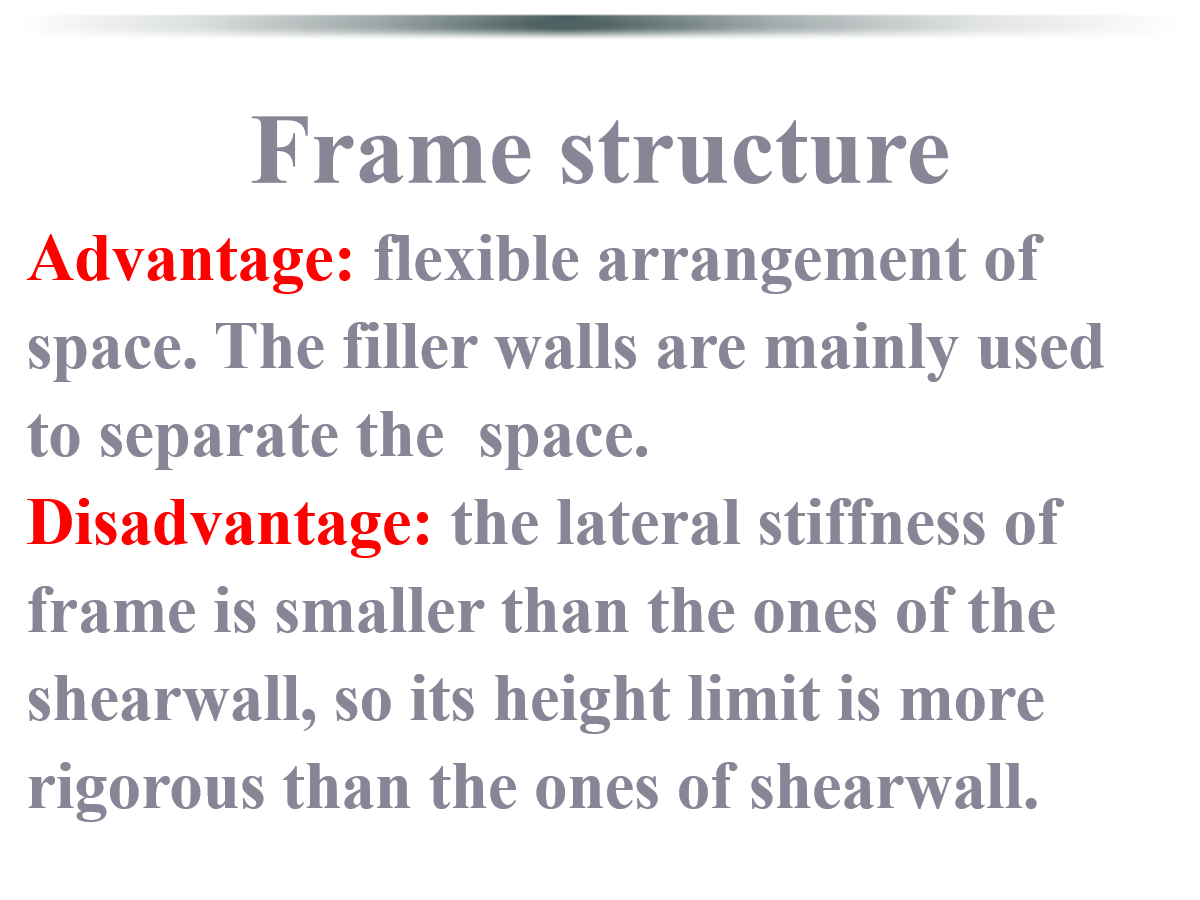 Frame structure

Advantage: flexible arrangement of space. The filler walls are mainly used to separate the space.

Disadvantage: the lateral stiffness of frame is smaller than the ones of the shearwall, so its height limit is more rigorous than the ones of shearwall.